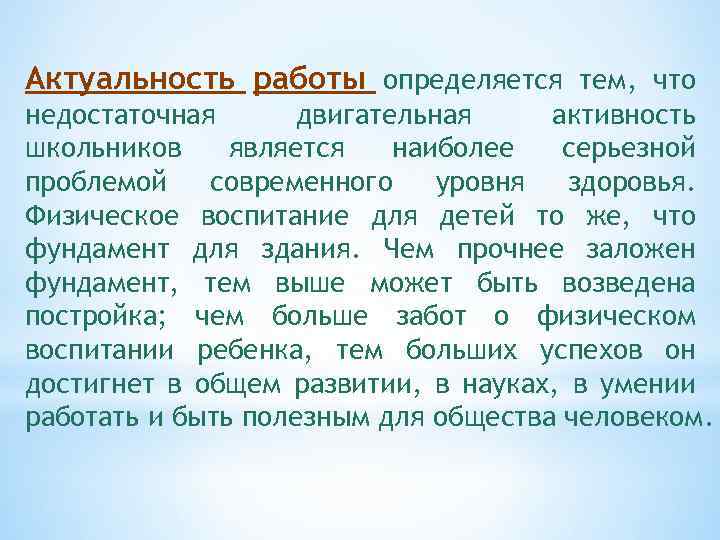 Актуальность работы определяется тем, что недостаточная двигательная активность школьников является наиболее серьезной проблемой современного уровня здоровья. Физическое воспитание для детей то же, что фундамент для здания. Чем прочнее заложен фундамент, тем выше может быть возведена постройка; чем больше забот о физическом воспитании ребенка, тем больших успехов он достигнет в общем развитии, в науках, в умении работать и быть полезным для общества человеком.